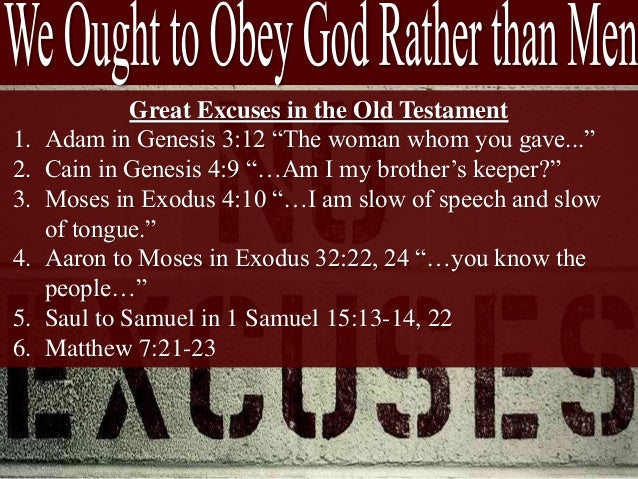 We Ought to Obey God Rather than Men

Great Excuses in the Old Testament

1. Adam in Genesis 3:12 “The woman whom you gave...”
2. Cain in Genesis 4:9 “…Am I my brother’s keeper?”
3. Moses in Exodus 4:10 “…I am slow of speech and slow of tongue.”
4. Aaron to Moses in Exodus 32:22, 24 “…you know the people…”
5. Saul to Samuel in 1 Samuel 15:13-14, 22
6. Matthew 7:21-23

NO EXCUSES